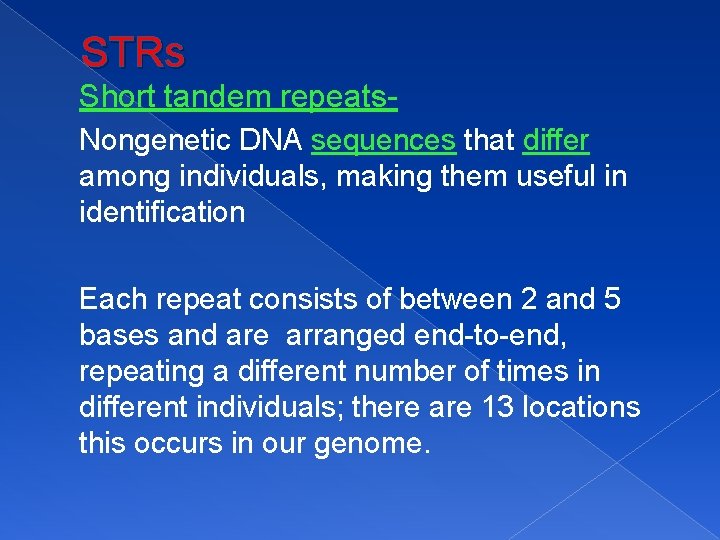 STRs

Short tandem repeats-

Nongenetic DNA sequences that differ among individuals, making them useful in identification

Each repeat consists of between 2 and 5 bases and are  arranged end-to-end, repeating a different number of times in different individuals; there are 13 locations this occurs in our genome.